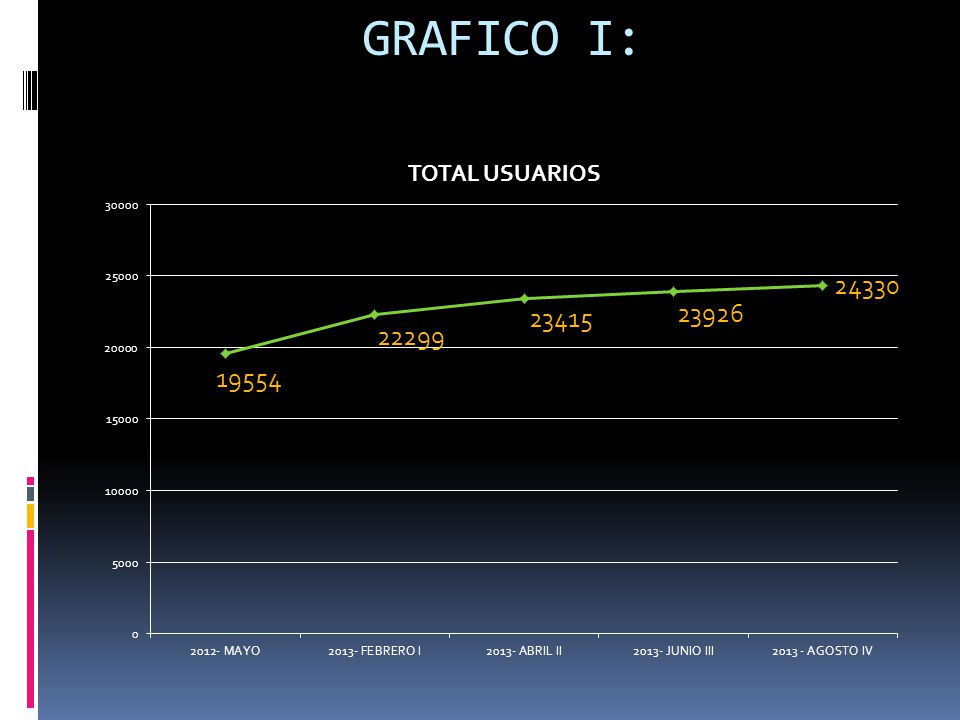 GRAFICO I:

TOTAL USUARIOS

30000
25000
20000
15000
10000
5000
0

19554
22299
23415
23926
24330

2012- MAYO
2013- FEBRERO I
2013- ABRIL II
2013- JUNIO III
2013 - AGOSTO IV